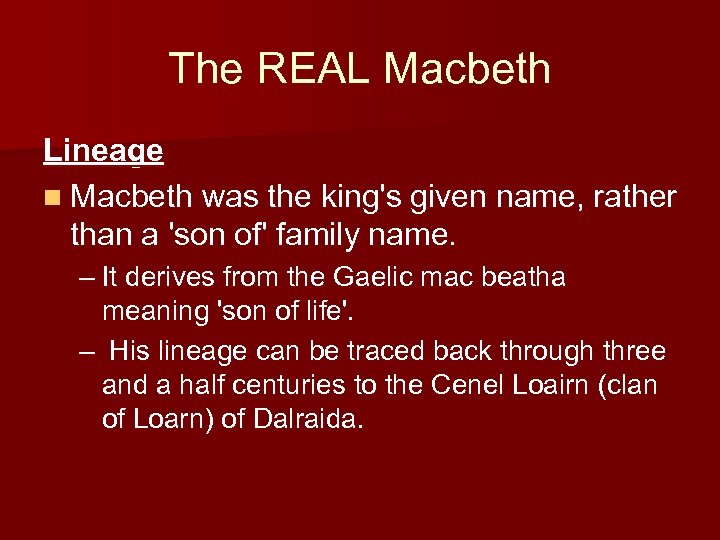 The REAL Macbeth

Lineage

Macbeth was the king's given name, rather than a 'son of' family name.

– It derives from the Gaelic mac beatha meaning 'son of life'.

– His lineage can be traced back through three and a half centuries to the Cenel Loairn (clan of Loarn) of Dalraida.